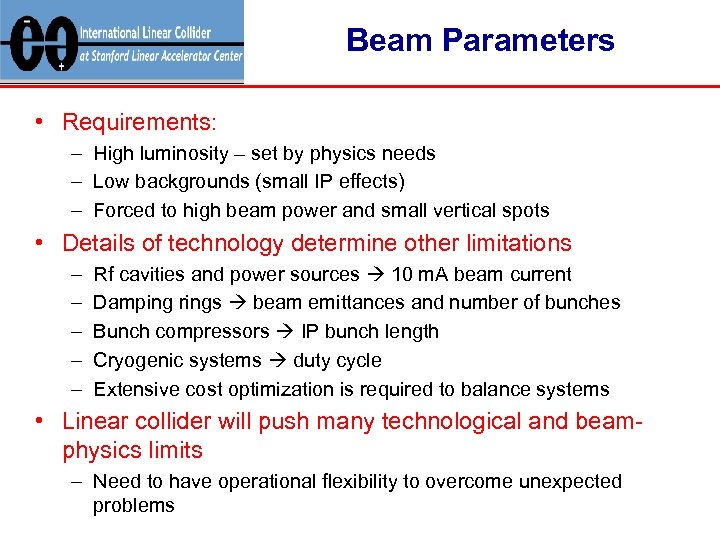 International Linear Collider at Stanford Linear Accelerator Center

Beam Parameters

• Requirements:
– High luminosity – set by physics needs
– Low backgrounds (small IP effects)
– Forced to high beam power and small vertical spots
• Details of technology determine other limitations
– Rf cavities and power sources → 10 mA beam current
– Damping rings → beam emittances and number of bunches
– Bunch compressors → IP bunch length
– Cryogenic systems → duty cycle
– Extensive cost optimization is required to balance systems
• Linear collider will push many technological and beam-physics limits
– Need to have operational flexibility to overcome unexpected problems